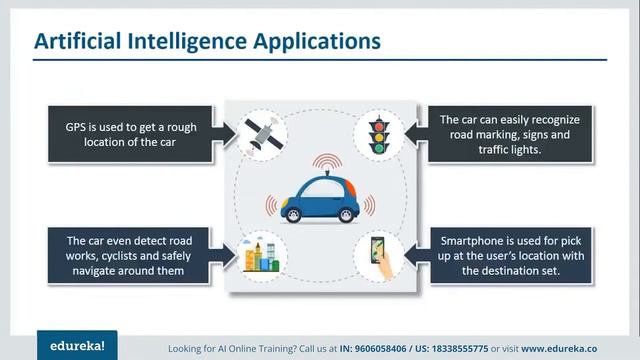 Artificial Intelligence Applications

GPS is used to get a rough location of the car

The car can easily recognize road marking, signs and traffic lights.

The car even detect road works, cyclists and safely navigate around them

Smartphone is used for pick up at the user's location with the destination set.

edureka!

Looking for AI Online Training? Call us at IN: 9606058406 / US: 18338555775 or visit www.edureka.co